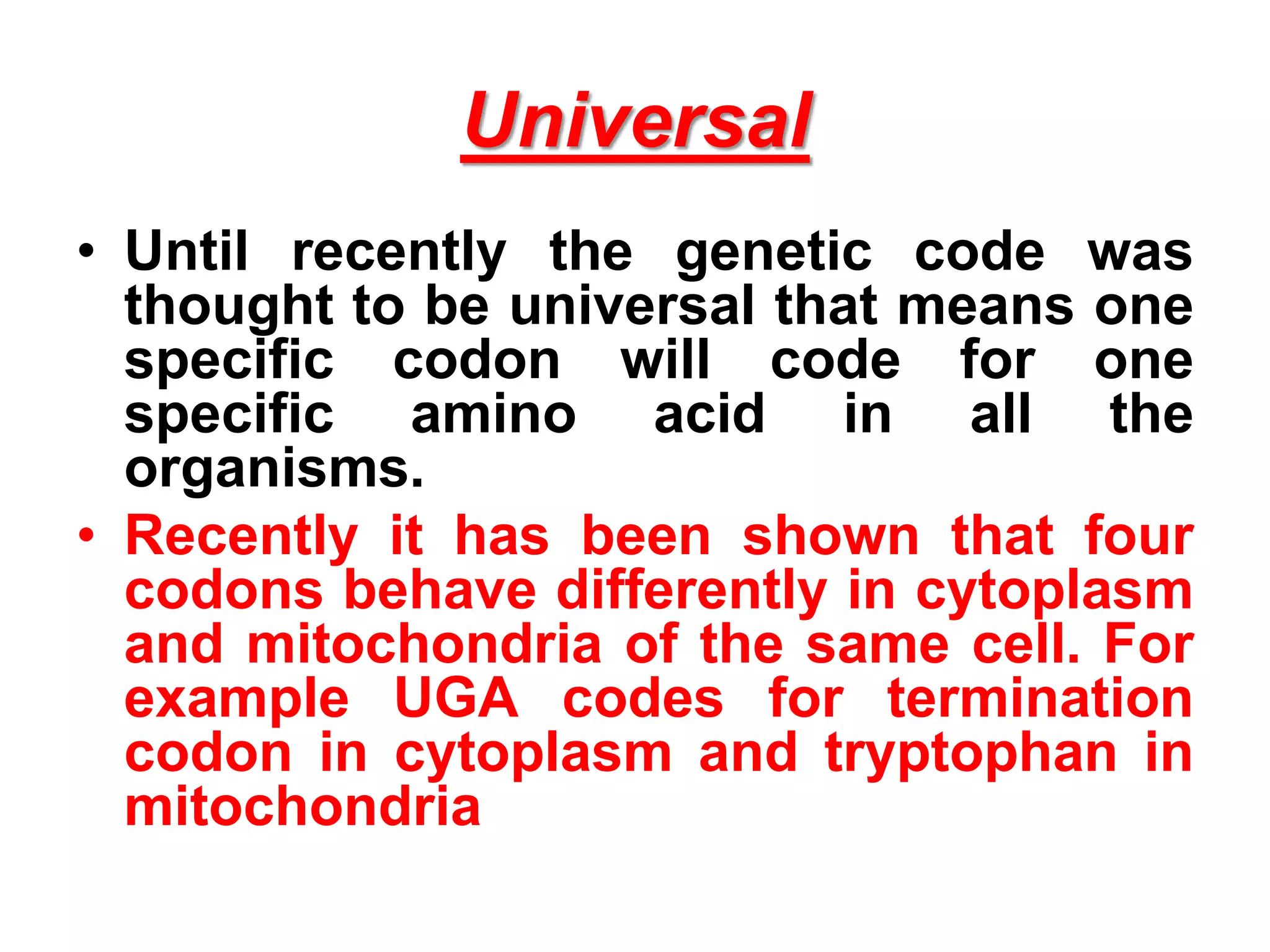 Universal

• Until recently the genetic code was thought to be universal that means one specific codon will code for one specific amino acid in all the organisms.

• Recently it has been shown that four codons behave differently in cytoplasm and mitochondria of the same cell. For example UGA codes for termination codon in cytoplasm and tryptophan in mitochondria